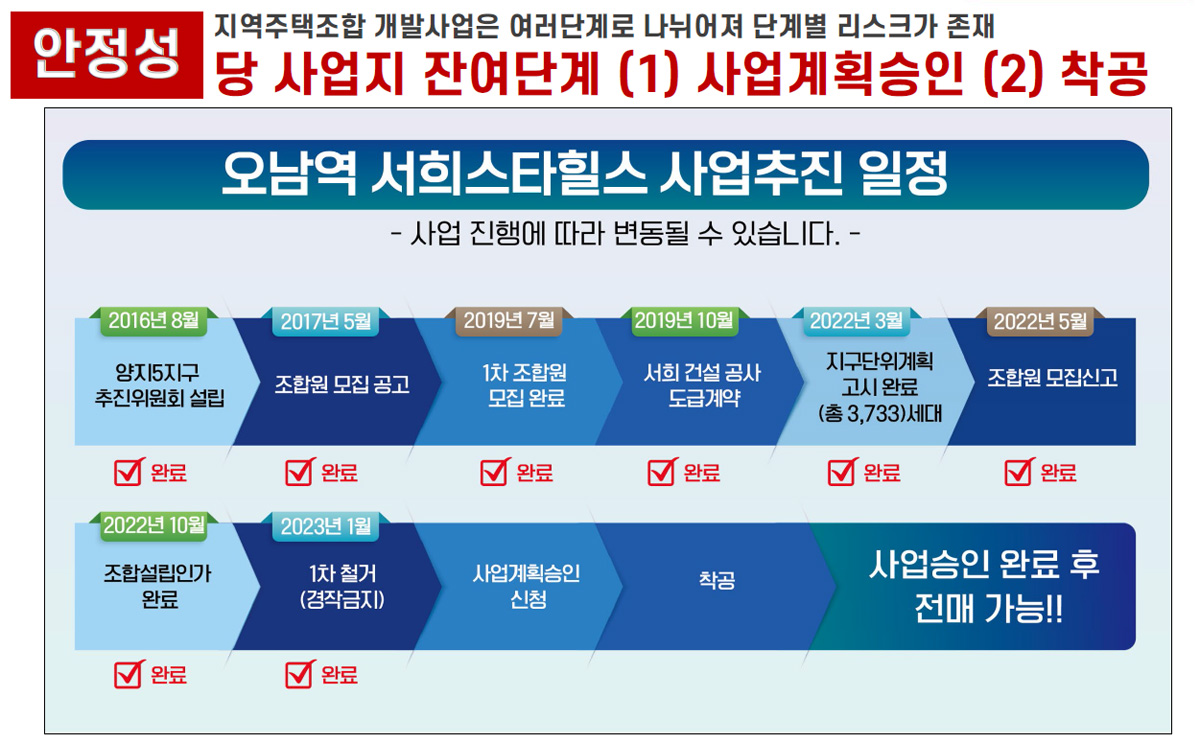 안정성

지역주택조합 개발사업은 여러단계로 나뉘어져 단계별 리스크가 존재

당 사업지 잔여단계 (1) 사업계획승인 (2) 착공

오남역 서희스타힐스 사업추진 일정

- 사업 진행에 따라 변동될 수 있습니다. -

2016년 8월
양지5지구 추진위원회 설립
완료

2017년 5월
조합원 모집 공고
완료

2019년 7월
1차 조합원 모집 완료
완료

2019년 10월
서희 건설 공사 도급계약
완료

2022년 3월
지구단위계획 고시 완료 (총 3,733)세대
완료

2022년 5월
조합원 모집신고
완료

2022년 10월
조합설립인가 완료
완료

2023년 1월
1차 철거 (경작금지)
완료

사업계획승인 신청

착공

사업승인 완료 후 전매 가능!!